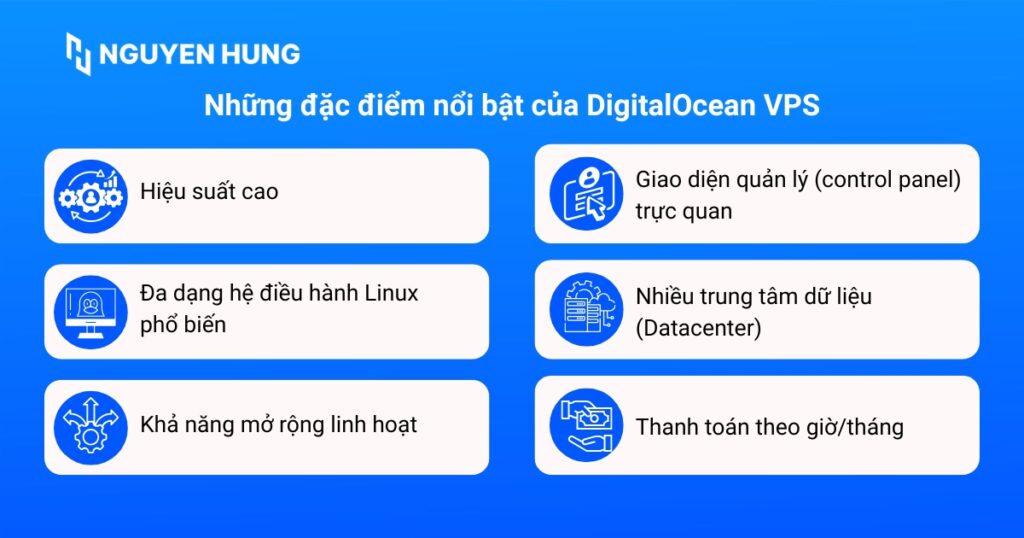 NGUYEN HUNG

Những đặc điểm nổi bật của DigitalOcean VPS

Hiệu suất cao

Đa dạng hệ điều hành Linux phổ biến

Khả năng mở rộng linh hoạt

Giao diện quản lý (control panel) trực quan

Nhiều trung tâm dữ liệu (Datacenter)

Thanh toán theo giờ/tháng